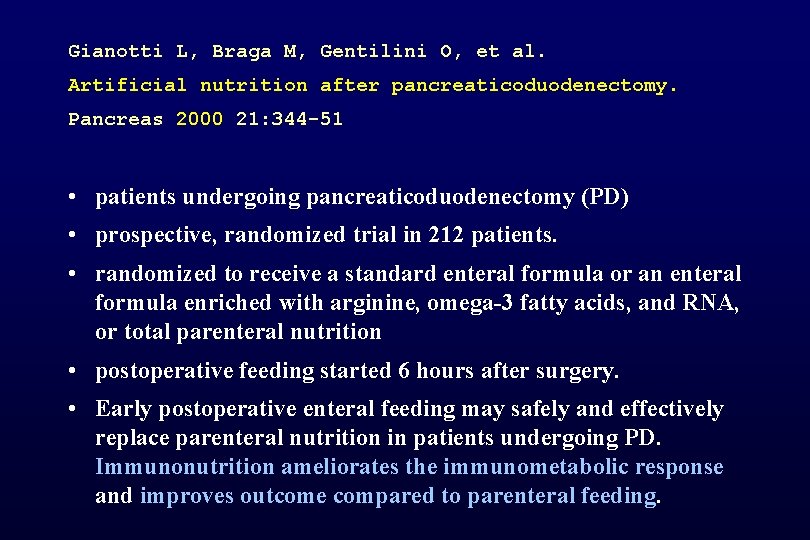 Gianotti L, Braga M, Gentilini O, et al.
Artificial nutrition after pancreaticoduodenectomy.
Pancreas 2000 21:344-51

• patients undergoing pancreaticoduodenectomy (PD)
• prospective, randomized trial in 212 patients.
• randomized to receive a standard enteral formula or an enteral formula enriched with arginine, omega-3 fatty acids, and RNA, or total parenteral nutrition
• postoperative feeding started 6 hours after surgery.
• Early postoperative enteral feeding may safely and effectively replace parenteral nutrition in patients undergoing PD. Immunonutrition ameliorates the immunometabolic response and improves outcome compared to parenteral feeding.